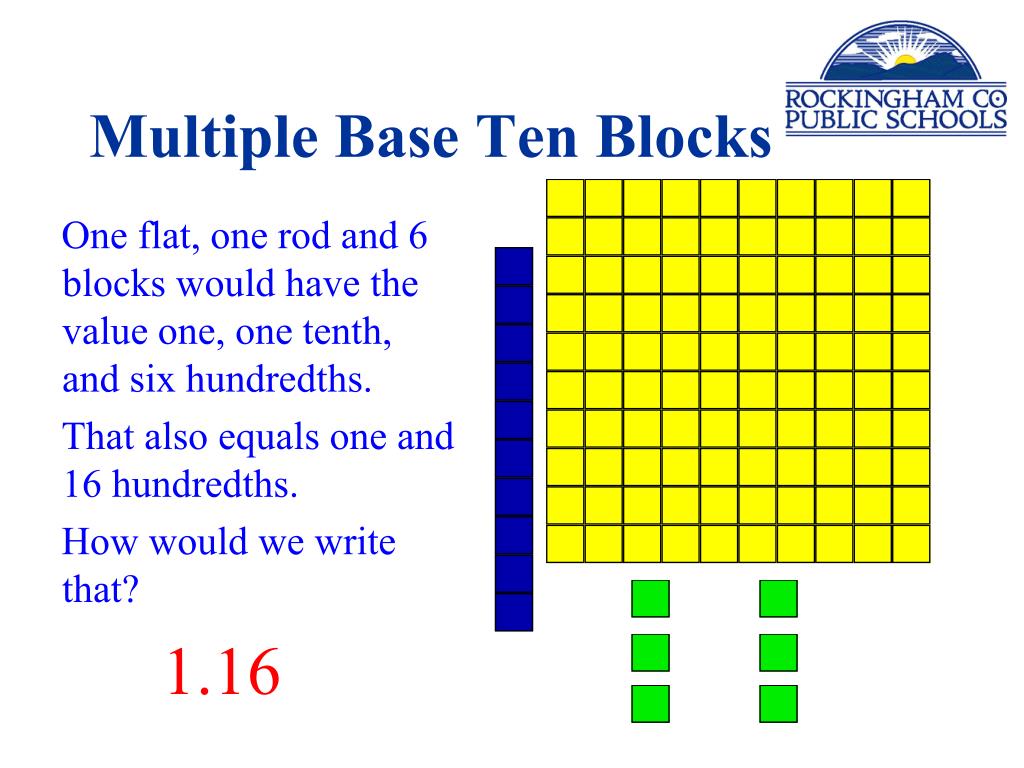 ROCKINGHAM CO
PUBLIC SCHOOLS

Multiple Base Ten Blocks

One flat, one rod and 6 blocks would have the value one, one tenth, and six hundredths.

That also equals one and 16 hundredths.

How would we write that?

1.16